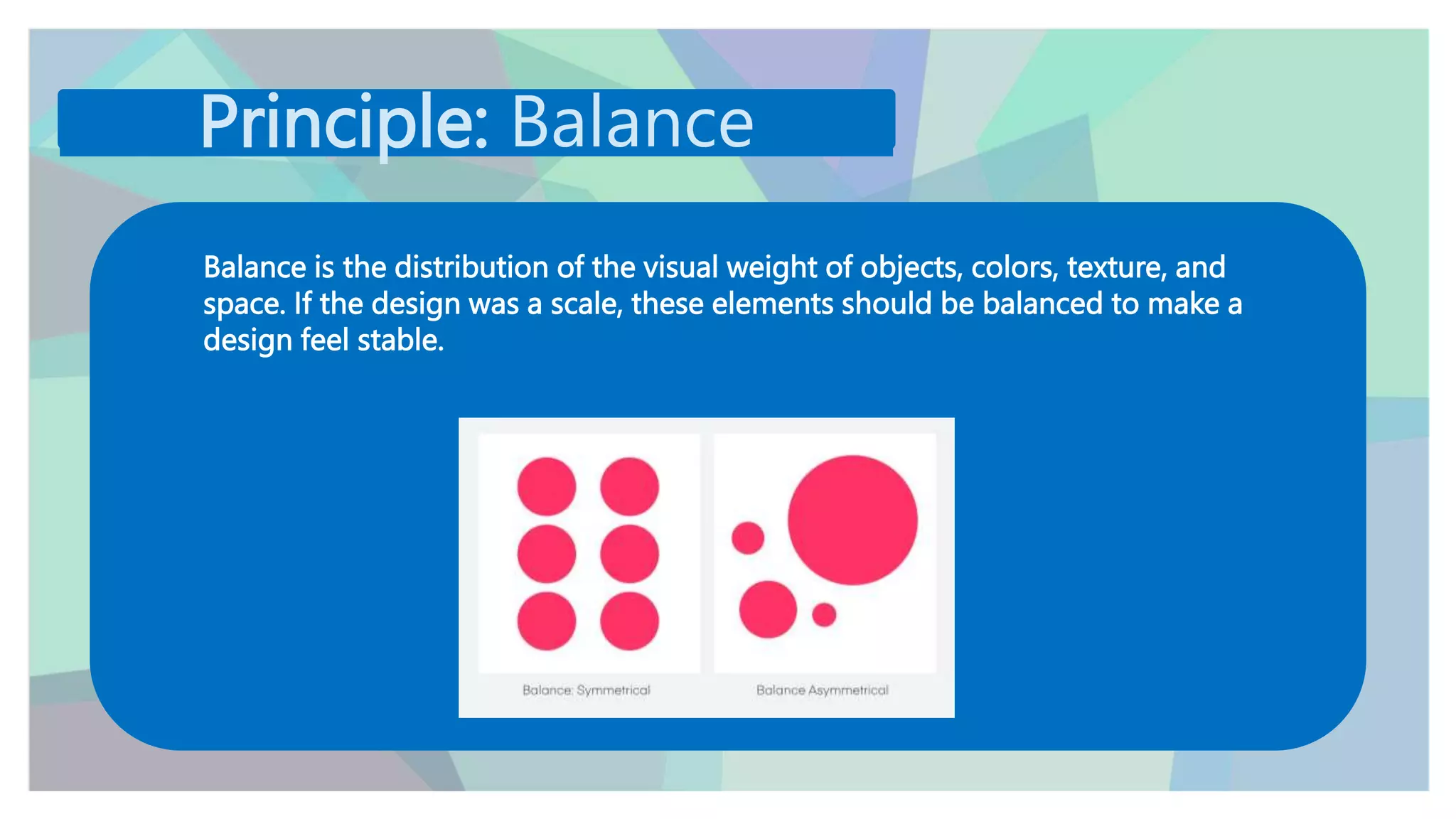 Principle: Balance

Balance is the distribution of the visual weight of objects, colors, texture, and space. If the design was a scale, these elements should be balanced to make a design feel stable.

Balance: Symmetrical

Balance Asymmetrical